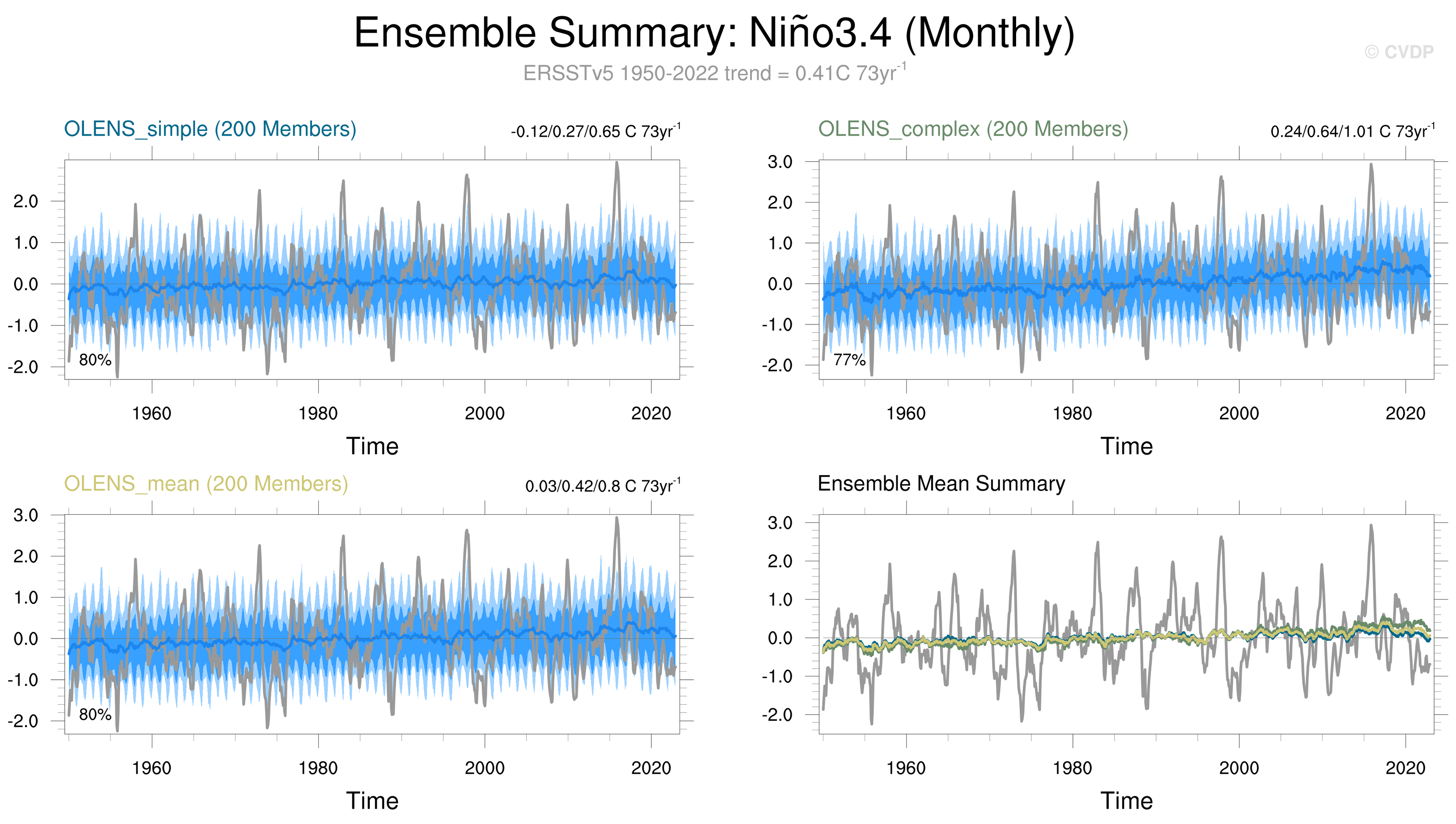 Ensemble Summary: Niño3.4 (Monthly)

© CVDP

ERSSTv5 1950-2022 trend = 0.41C 73yr$^{-1}$

OLENS_simple (200 Members)

-0.12/0.27/0.65 C 73yr$^{-1}$

2.0
1.0
0.0
-1.0
-2.0

80%

1960 1980 2000 2020

Time

OLENS_complex (200 Members)

0.24/0.64/1.01 C 73yr$^{-1}$

3.0
2.0
1.0
0.0
-1.0
-2.0

77%

1960 1980 2000 2020

Time

OLENS_mean (200 Members)

0.03/0.42/0.8 C 73yr$^{-1}$

3.0
2.0
1.0
0.0
-1.0
-2.0

80%

1960 1980 2000 2020

Time

Ensemble Mean Summary

3.0
2.0
1.0
0.0
-1.0
-2.0

1960 1980 2000 2020

Time